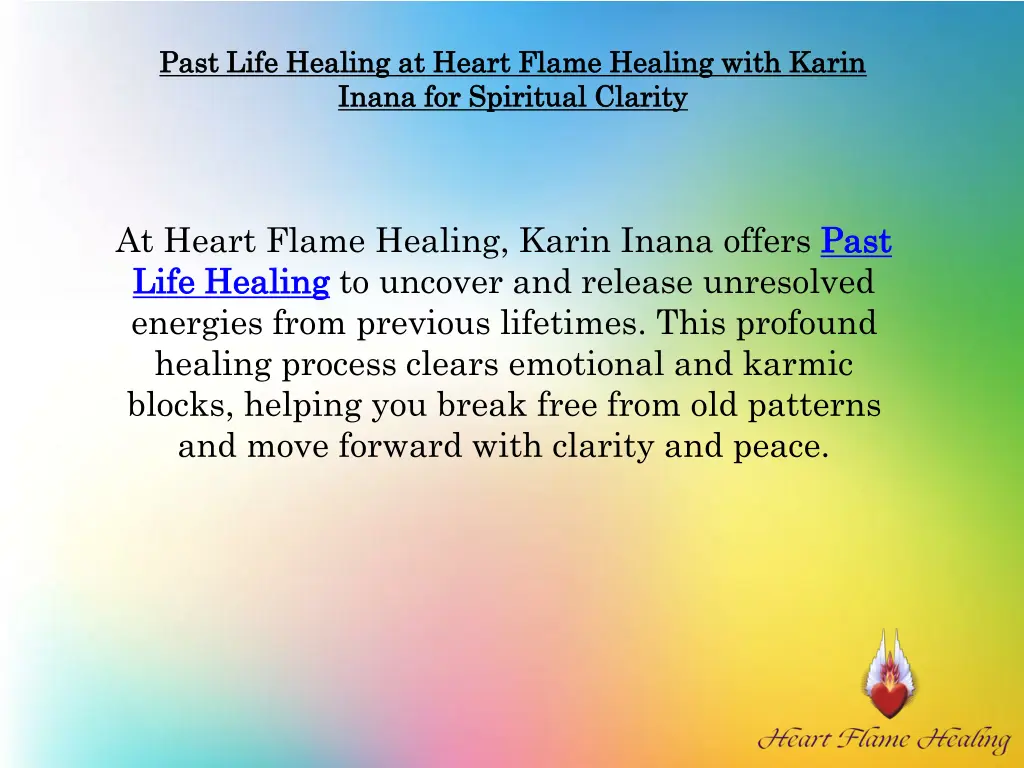 Past Life Healing at Heart Flame Healing with Karin Inana for Spiritual Clarity

At Heart Flame Healing, Karin Inana offers Past Life Healing to uncover and release unresolved energies from previous lifetimes. This profound healing process clears emotional and karmic blocks, helping you break free from old patterns and move forward with clarity and peace.

Heart Flame Healing